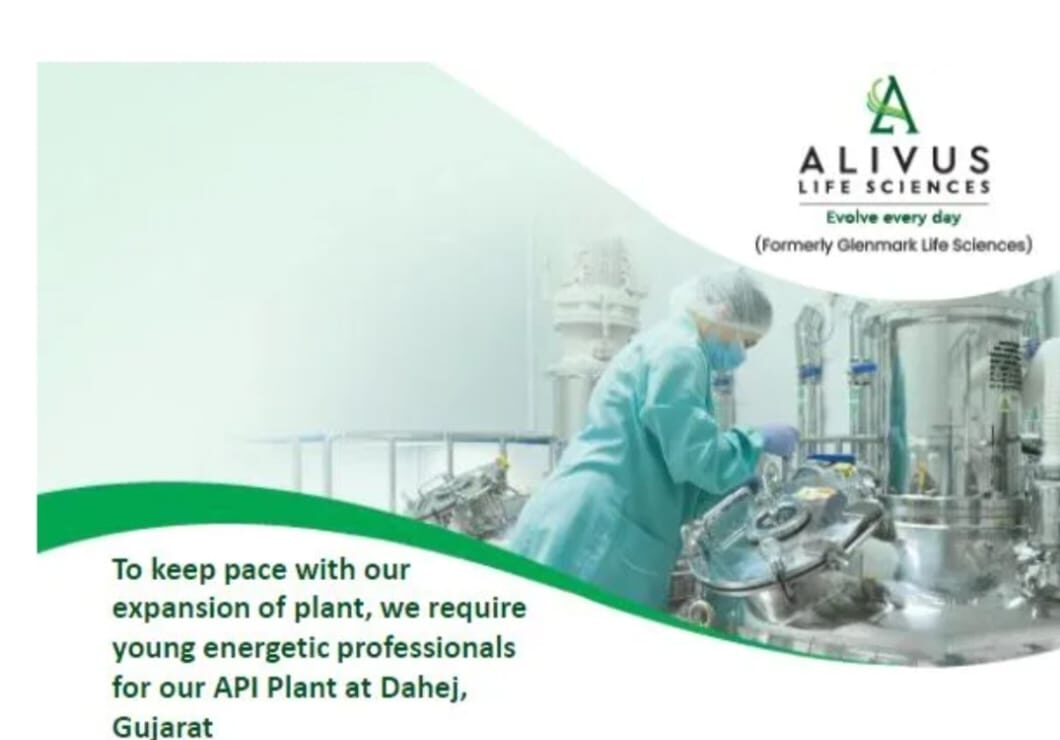 ALIVUS
LIFE SCIENCES
Evolve every day
(Formerly Glenmark Life Sciences)

To keep pace with our expansion of plant, we require young energetic professionals for our API Plant at Dahej, Gujarat